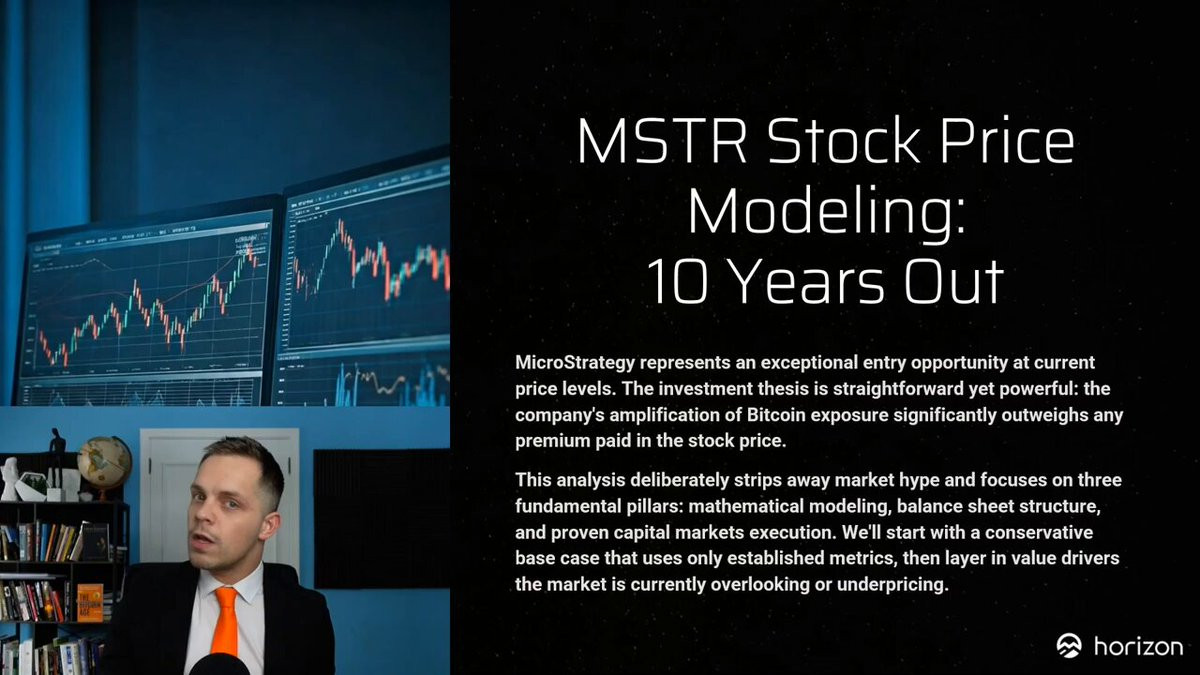 MSTR Stock Price Modeling: 10 Years Out

MicroStrategy represents an exceptional entry opportunity at current price levels. The investment thesis is straightforward yet powerful: the company's amplification of Bitcoin exposure significantly outweighs any premium paid in the stock price.

This analysis deliberately strips away market hype and focuses on three fundamental pillars: mathematical modeling, balance sheet structure, and proven capital markets execution. We'll start with a conservative base case that uses only established metrics, then layer in value drivers the market is currently overlooking or underpricing.

horizon